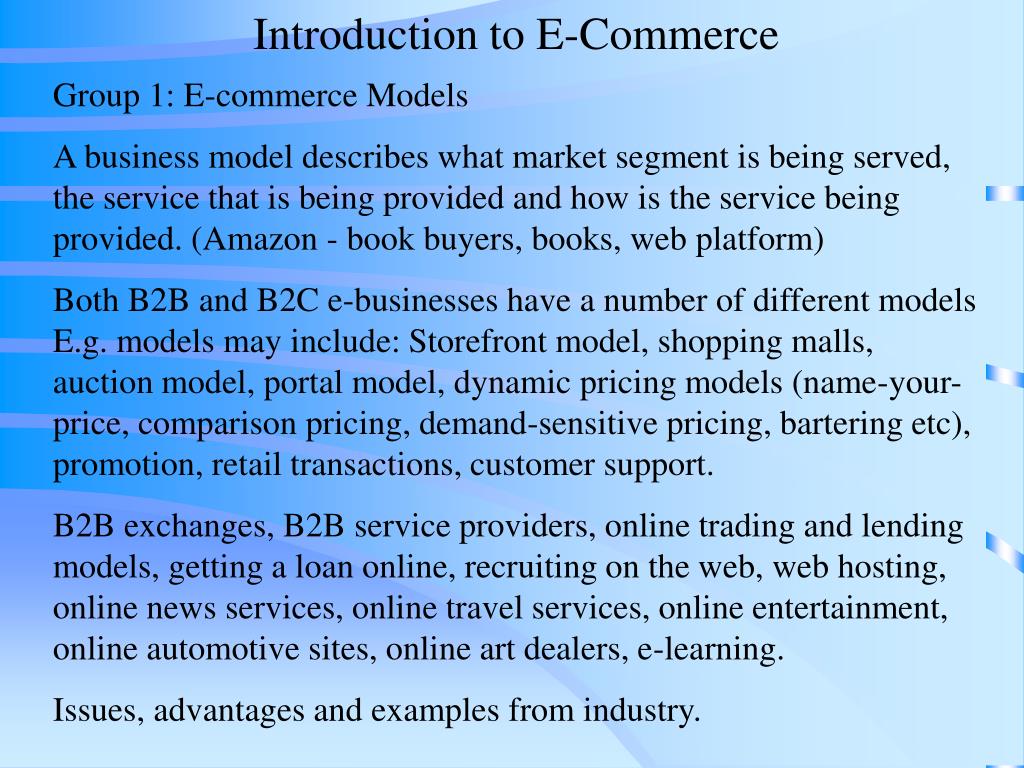 Introduction to E-Commerce

Group 1: E-commerce Models

A business model describes what market segment is being served, the service that is being provided and how is the service being provided. (Amazon - book buyers, books, web platform)

Both B2B and B2C e-businesses have a number of different models E.g. models may include: Storefront model, shopping malls, auction model, portal model, dynamic pricing models (name-your-price, comparison pricing, demand-sensitive pricing, bartering etc), promotion, retail transactions, customer support.

B2B exchanges, B2B service providers, online trading and lending models, getting a loan online, recruiting on the web, web hosting, online news services, online travel services, online entertainment, online automotive sites, online art dealers, e-learning.

Issues, advantages and examples from industry.